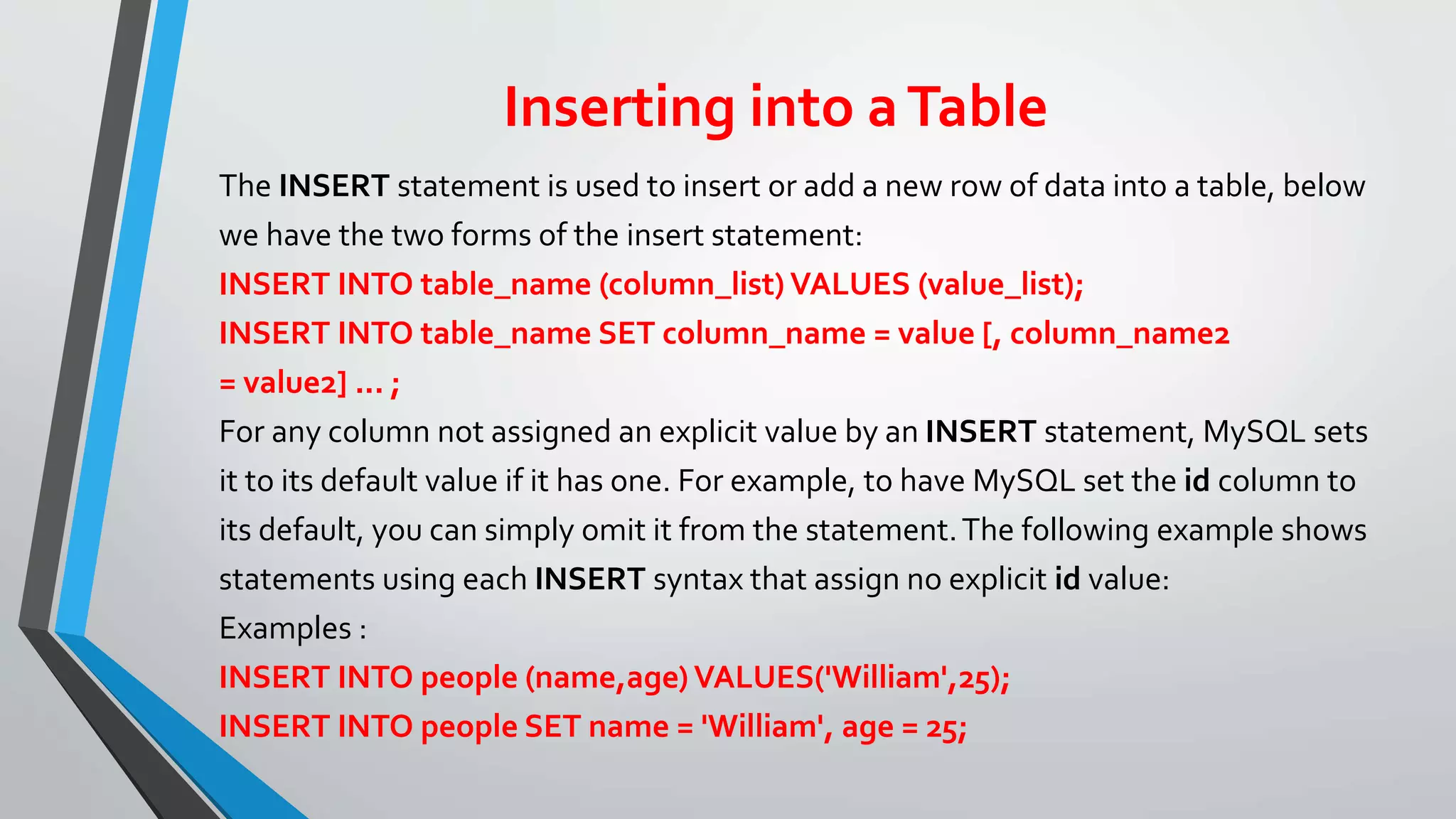 Inserting into a Table

The INSERT statement is used to insert or add a new row of data into a table, below we have the two forms of the insert statement:

INSERT INTO table_name (column_list) VALUES (value_list);

INSERT INTO table_name SET column_name = value [, column_name2 = value2] ... ;

For any column not assigned an explicit value by an INSERT statement, MySQL sets it to its default value if it has one. For example, to have MySQL set the id column to its default, you can simply omit it from the statement. The following example shows statements using each INSERT syntax that assign no explicit id value:

Examples :

INSERT INTO people (name,age) VALUES('William',25);

INSERT INTO people SET name = 'William', age = 25;